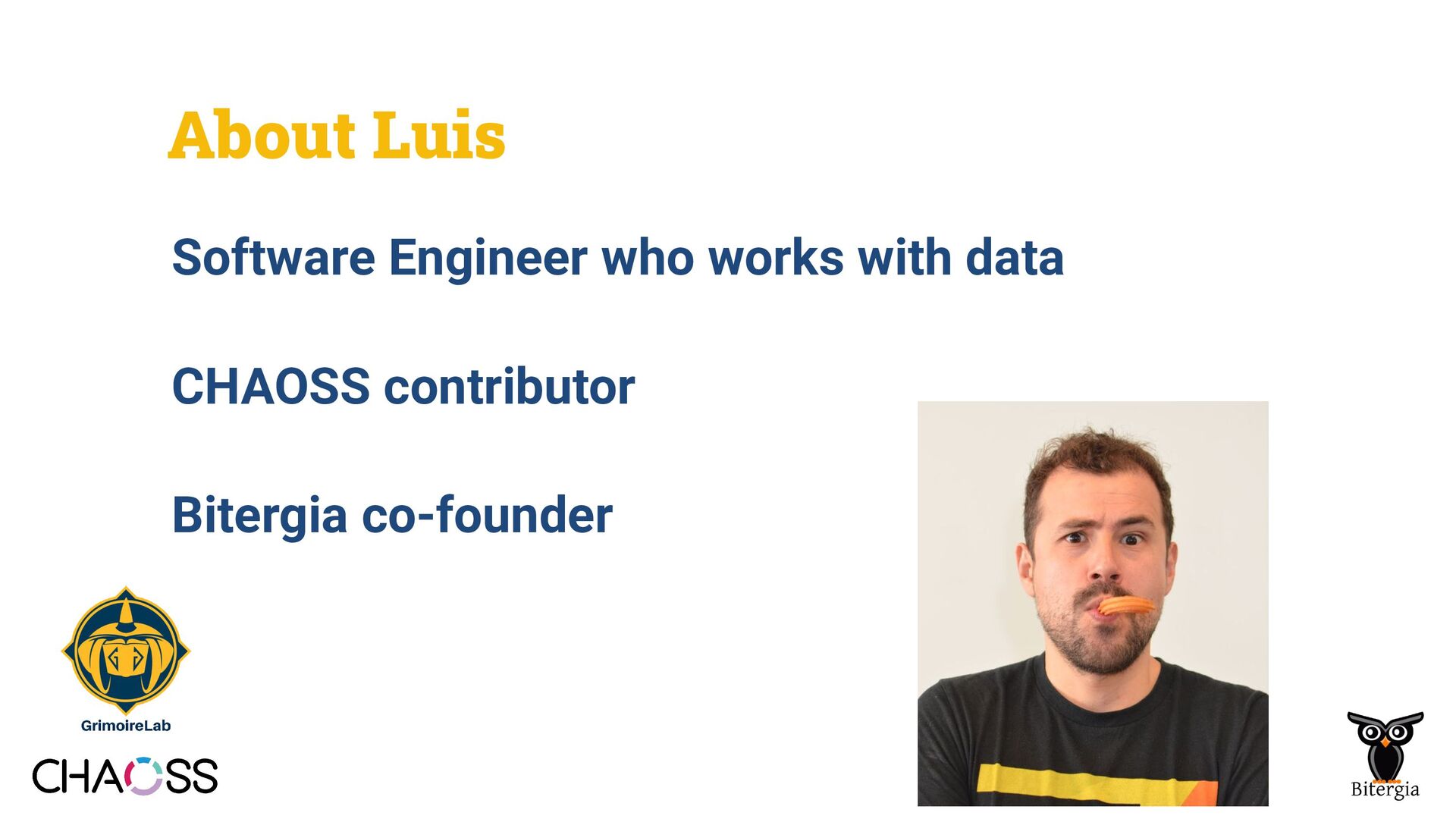 About Luis

Software Engineer who works with data

CHAOSS contributor

Bitergia co-founder

GrimoireLab

CHAOSS

Bitergia